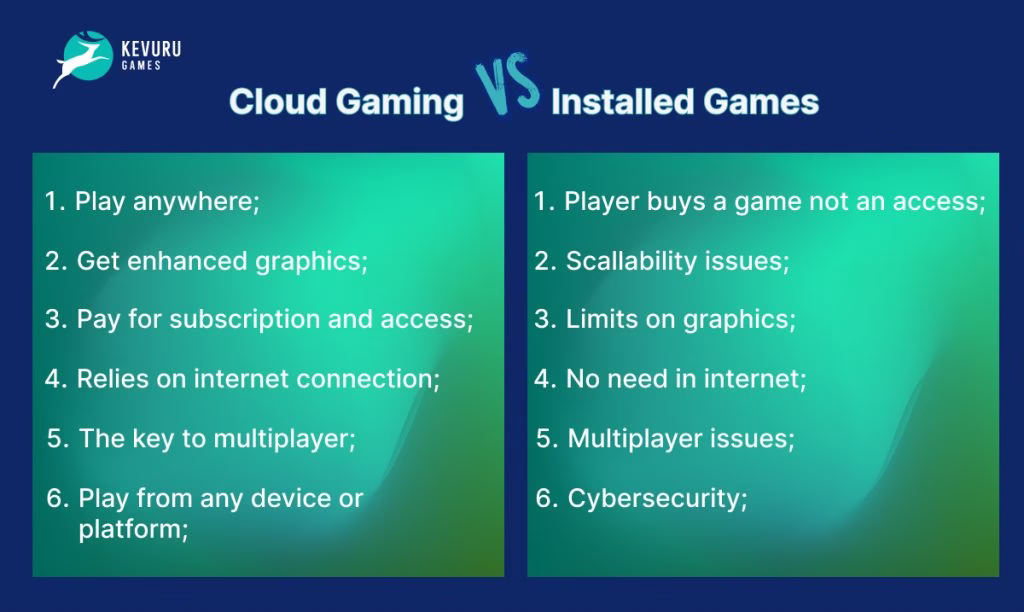 KEVURU GAMES

Cloud Gaming VS Installed Games

1. Play anywhere;

2. Get enhanced graphics;

3. Pay for subscription and access;

4. Relies on internet connection;

5. The key to multiplayer;

6. Play from any device or platform;

1. Player buys a game not an access;

2. Scallability issues;

3. Limits on graphics;

4. No need in internet;

5. Multiplayer issues;

6. Cybersecurity;